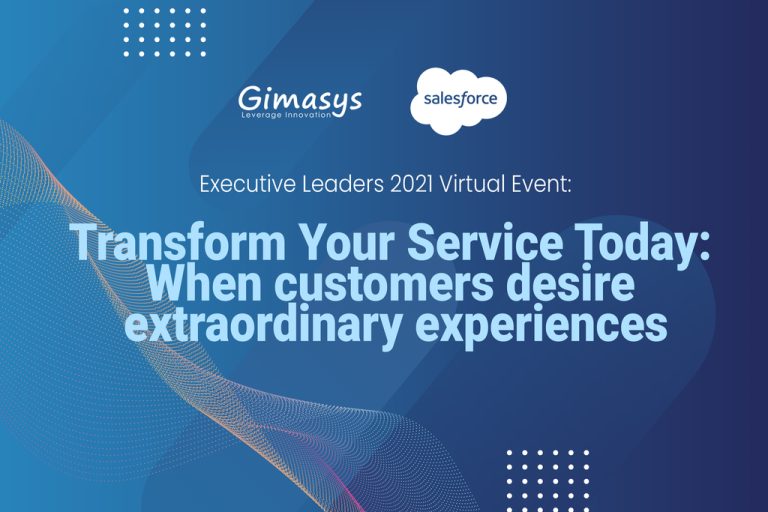 Gimasys
Leverage Innovation

salesforce

Executive Leaders 2021 Virtual Event:

Transform Your Service Today: When customers desire extraordinary experiences